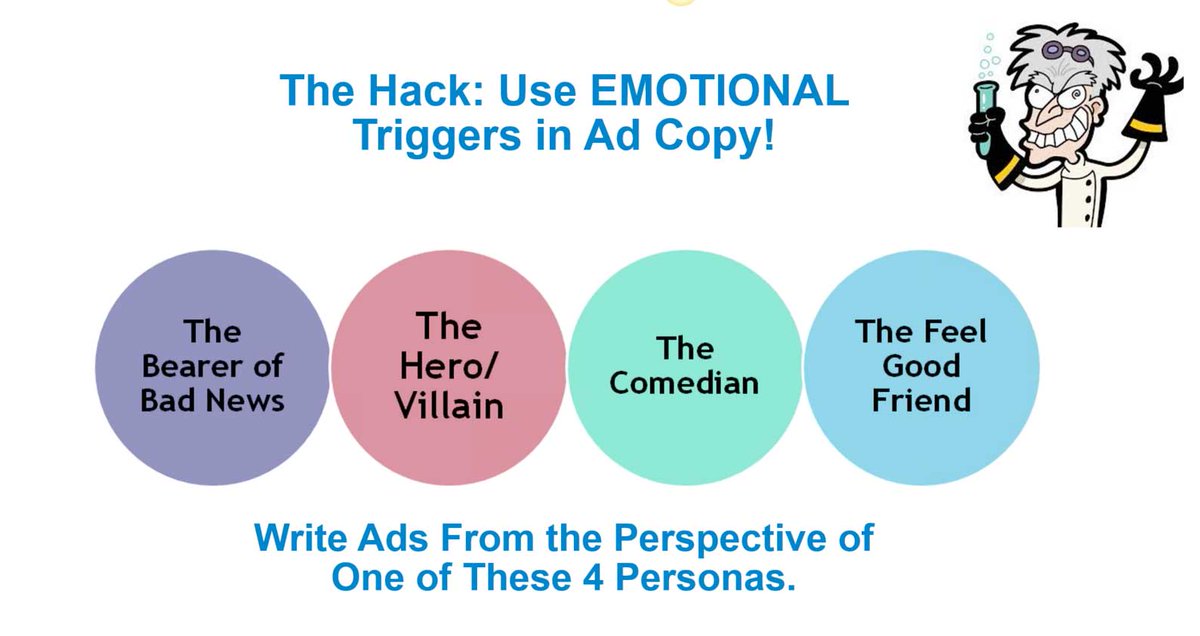 The Hack: Use EMOTIONAL Triggers in Ad Copy!

The Bearer of Bad News

The Hero/ Villain

The Comedian

The Feel Good Friend

Write Ads From the Perspective of One of These 4 Personas.